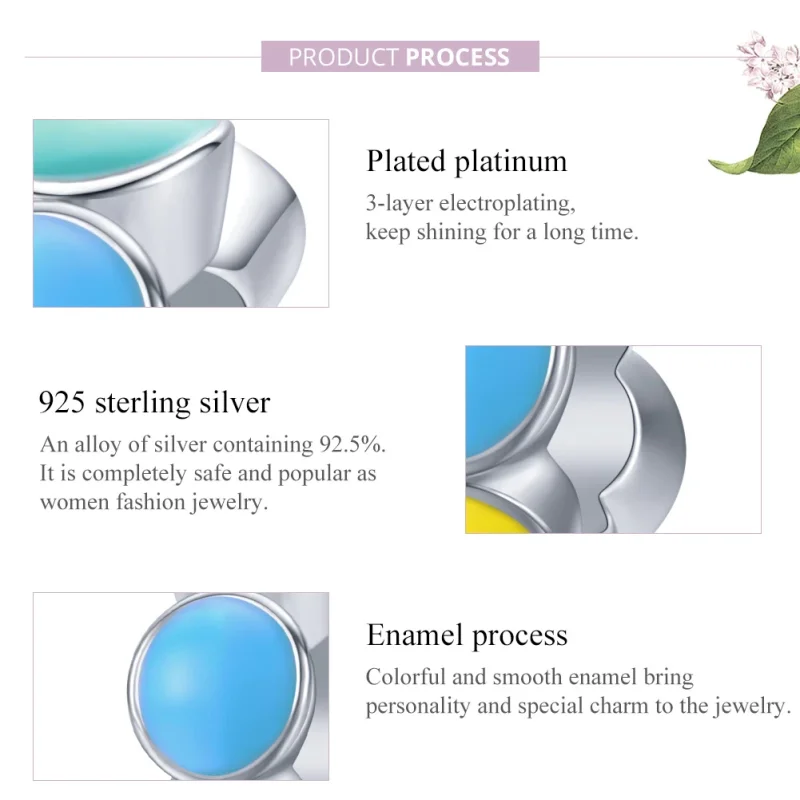 PRODUCT PROCESS

Plated platinum
3-layer electroplating, keep shining for a long time.

925 sterling silver
An alloy of silver containing 92.5%. It is completely safe and popular as women fashion jewelry.

Enamel process
Colorful and smooth enamel bring personality and special charm to the jewelry.